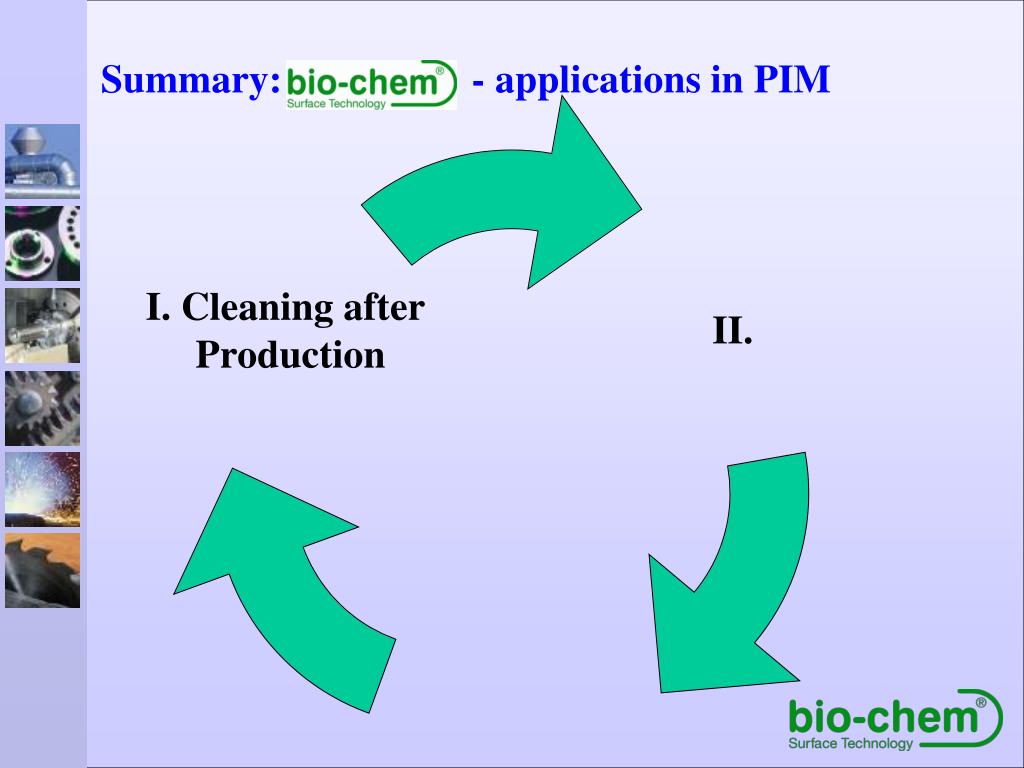 Summary: bio-chem® Surface Technology - applications in PIM

I. Cleaning after Production

II.

bio-chem® Surface Technology